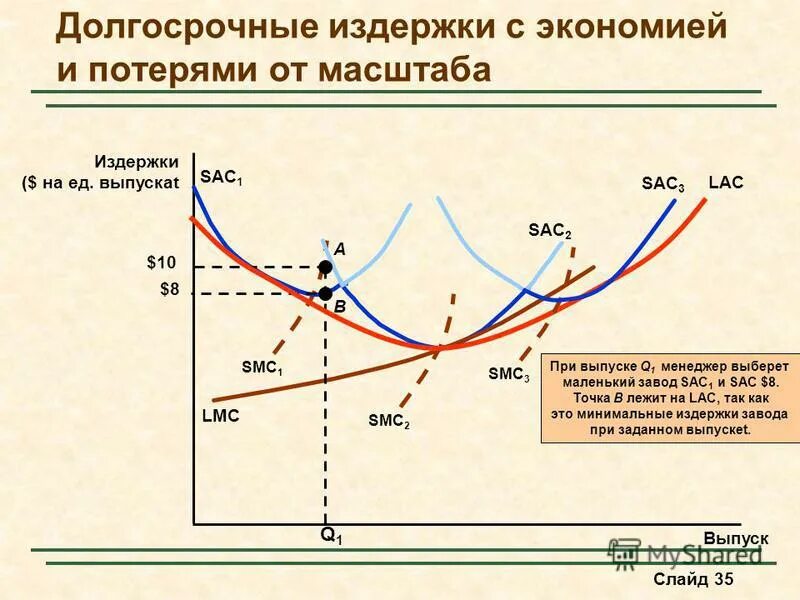 Долгосрочные издержки с экономией и потерями от масштаба

Издержки ($ на ед. выпускат

$SAC_1$

$SAC_3$

LAC

$SAC_2$

$10

$8

A

B

$SMC_1$

$SMC_3$

LMC

$SMC_2$

При выпуске $Q_1$ менеджер выберет маленький завод $SAC_1$ и SAC $8. Точка B лежит на LAC, так как это минимальные издержки завода при заданном выпускет.

$Q_1$

Выпуск

MyShared

Слайд 35